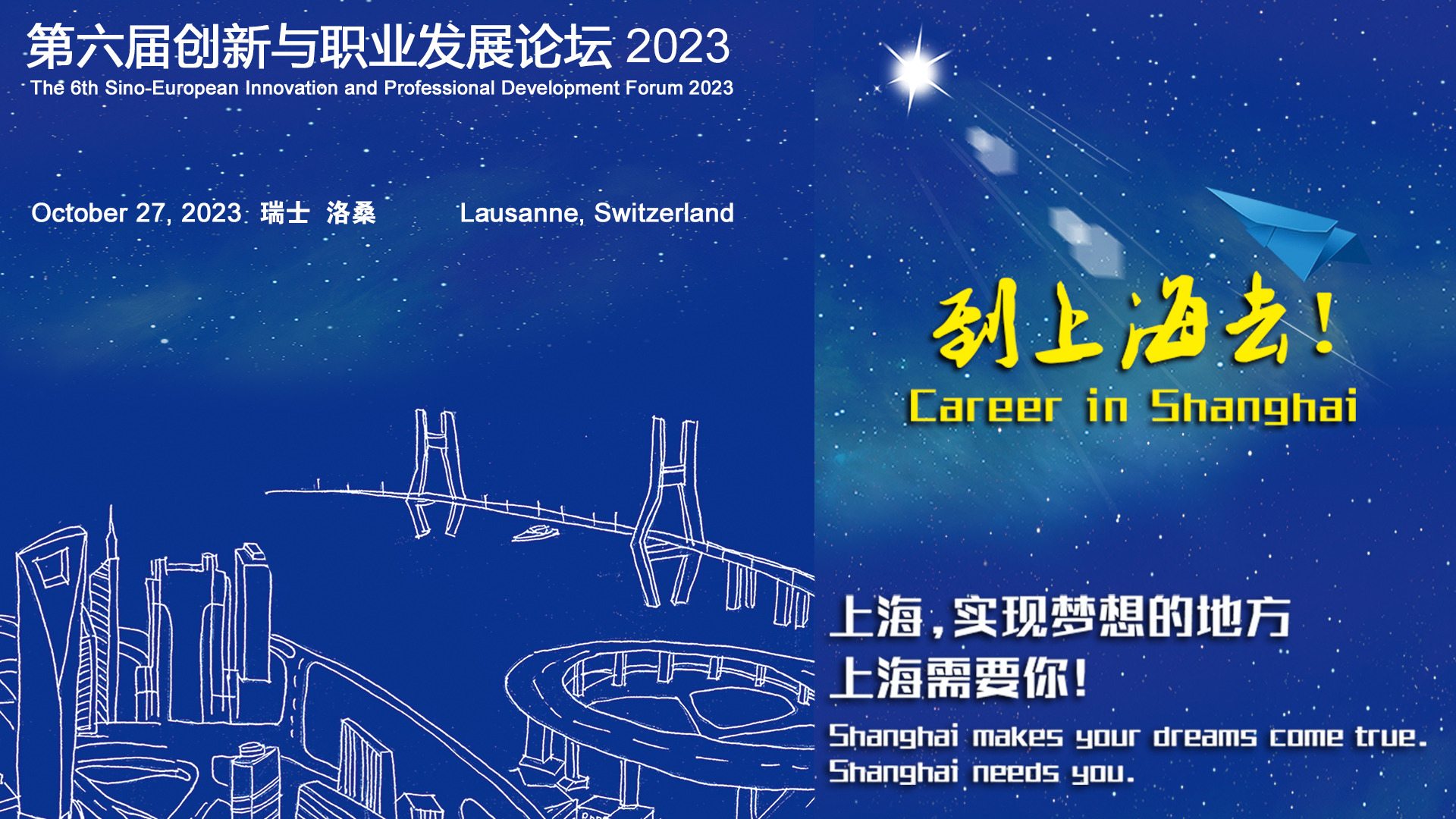 第六届创新与职业发展论坛 2023
The 6th Sino-European Innovation and Professional Development Forum 2023

October 27, 2023 瑞士 洛桑 Lausanne, Switzerland

到上海去!
Career in Shanghai

上海，实现梦想的地方
上海需要你!
Shanghai makes your dreams come true.
Shanghai needs you.